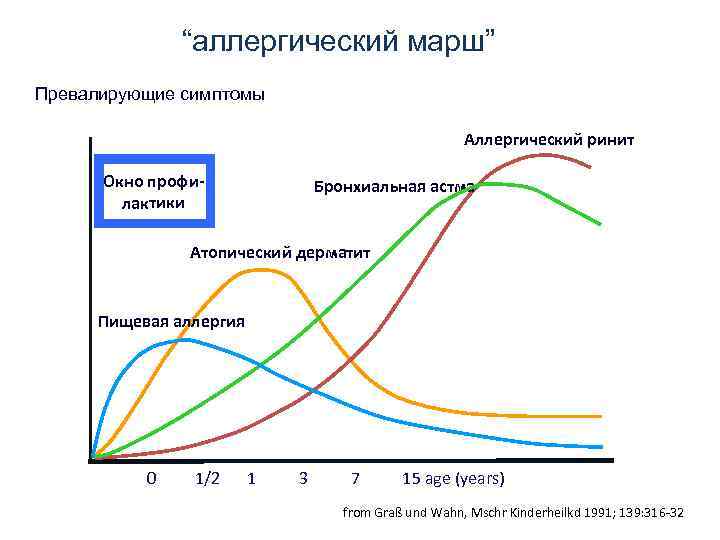 “аллергический марш”

Превалирующие симптомы

Окно профилактики

Аллергический ринит

Бронхиальная астма

Атопический дерматит

Пищевая аллергия

0 1/2 1 3 7 15 age (years)

from Graß und Wahn, Mschr Kinderheilkd 1991; 139:316-32